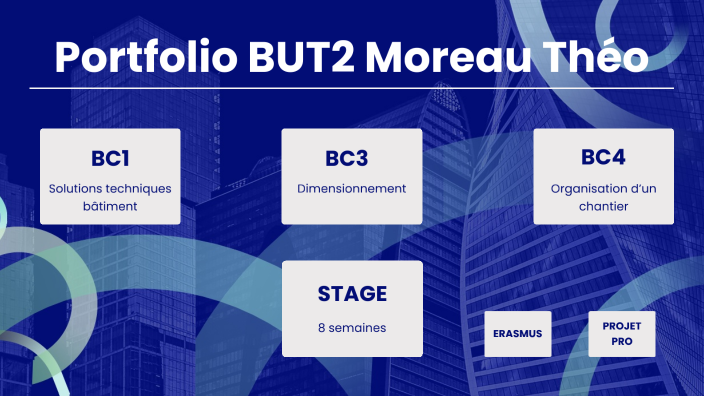 Portfolio BUT2 Moreau Théo

BC1
Solutions techniques bâtiment

BC3
Dimensionnement

BC4
Organisation d'un chantier

STAGE
8 semaines

ERASMUS

PROJET PRO